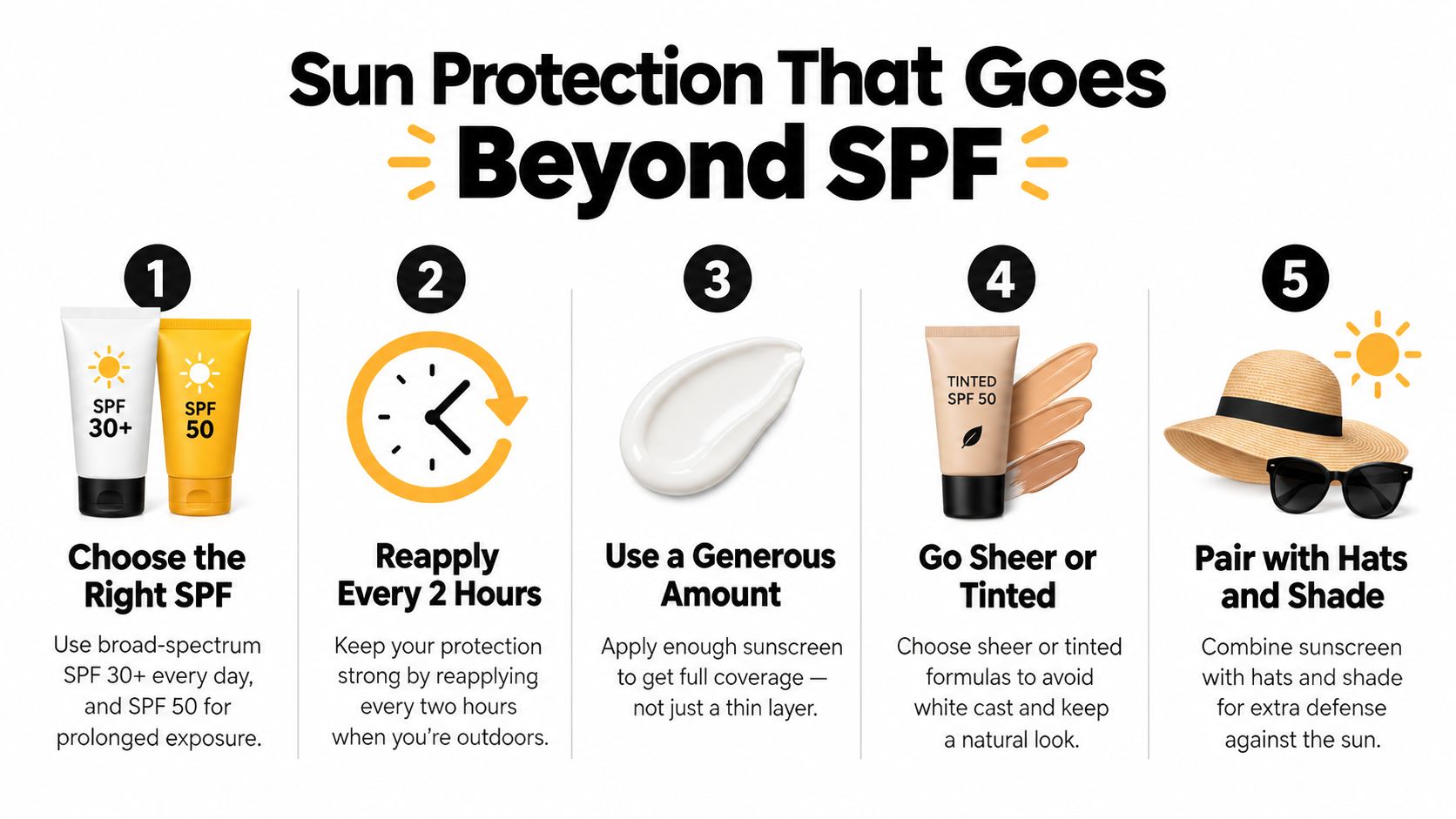 Sun Protection That Goes Beyond SPF

1

SPF 30+

SPF 50

Choose the Right SPF

Use broad-spectrum SPF 30+ every day, and SPF 50 for prolonged exposure.

2

Reapply Every 2 Hours

Keep your protection strong by reapplying every two hours when you're outdoors.

3

Use a Generous Amount

Apply enough sunscreen to get full coverage — not just a thin layer.

4

TINTED SPF 50

Go Sheer or Tinted

Choose sheer or tinted formulas to avoid white cast and keep a natural look.

5

Pair with Hats and Shade

Combine sunscreen with hats and shade for extra defense against the sun.